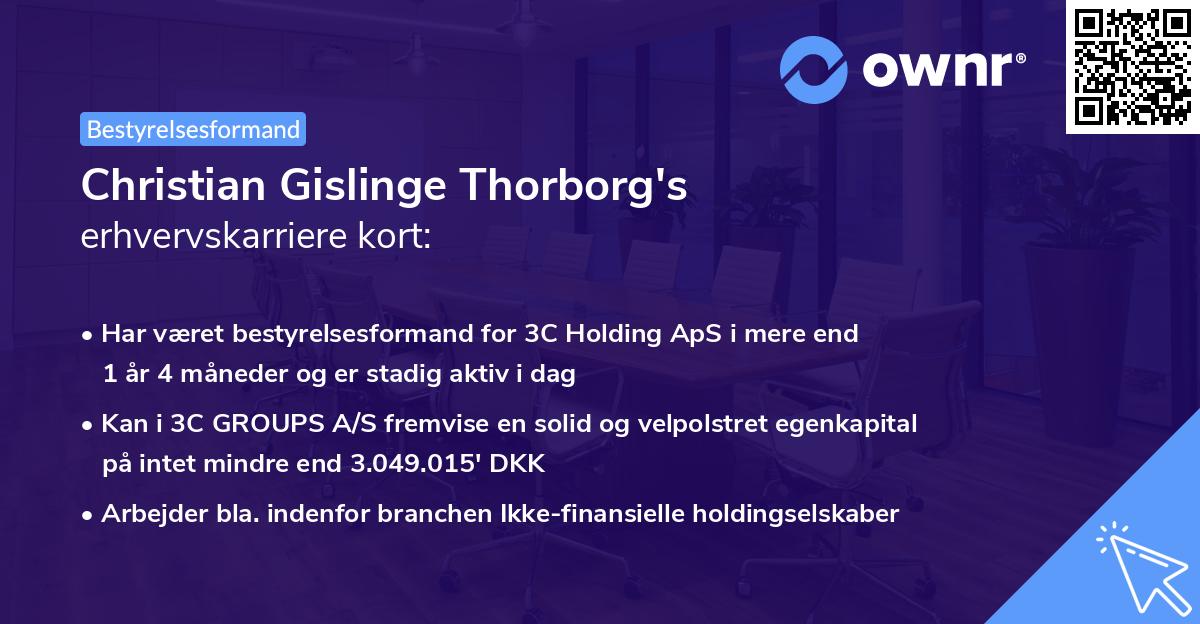 ownr®

Bestyrelsesformand

Christian Gislinge Thorborg's
erhvervskarriere kort:

• Har været bestyrelsesformand for 3C Holding ApS i mere end 1 år 4 måneder og er stadig aktiv i dag

• Kan i 3C GROUPS A/S fremvise en solid og velpolstret egenkapital på intet mindre end 3.049.015' DKK

• Arbejder bla. indenfor branchen Ikke-finansielle holdingselskaber